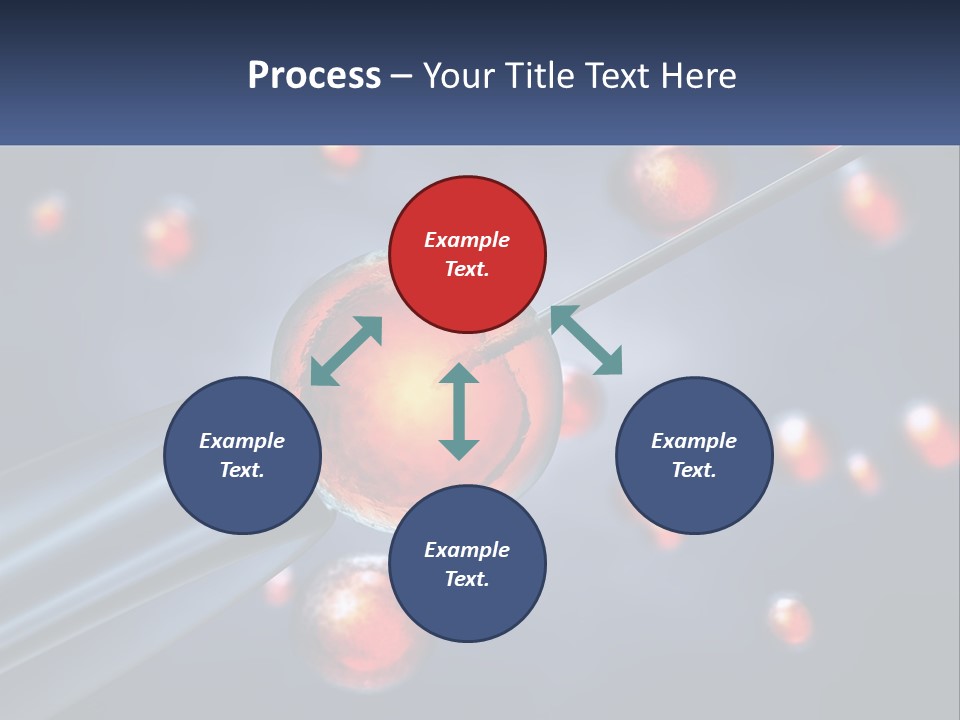 Process – Your Title Text Here

Example Text.

Example Text.

Example Text.

Example Text.